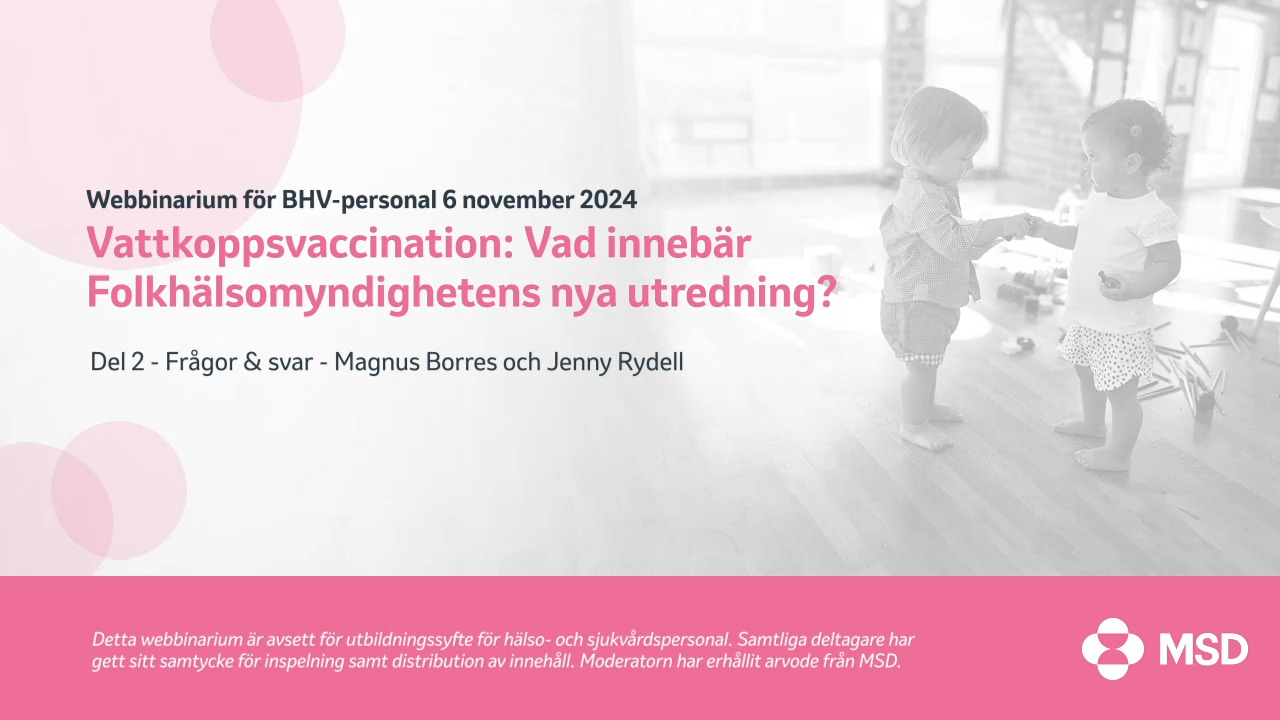 Webbinarium för BHV-personal 6 november 2024

Vattkoppsvaccination: Vad innebär Folkhälsomyndighetens nya utredning?

Del 2 - Frågor & svar - Magnus Borres och Jenny Rydell

Detta webbinarium är avsett för utbildningssyfte för hälso- och sjukvårdspersonal. Samtliga deltagare har gett sitt samtycke för inspelning samt distribution av innehåll. Moderatorn har erhållit arvode från MSD.

MSD